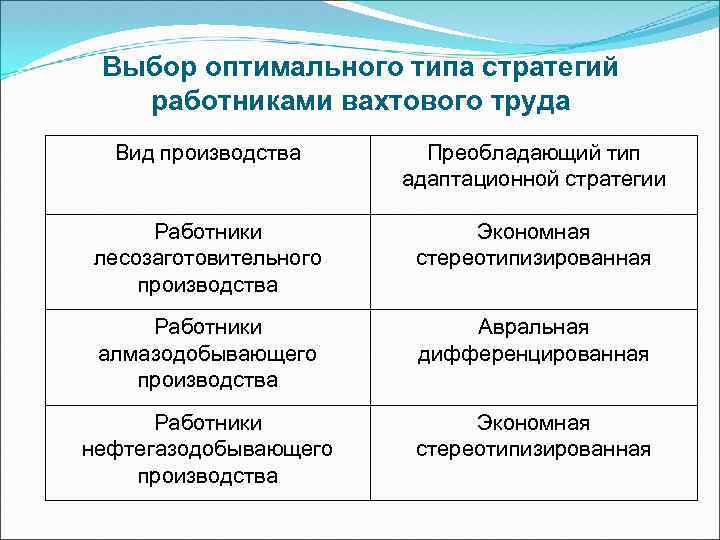 Выбор оптимального типа стратегий работниками вахтового труда

| Вид производства | Преобладающий тип адаптационной стратегии |
|---|---|
| Работники лесозаготовительного производства | Экономная стереотипизированная |
| Работники алмазодобывающего производства | Авральная дифференцированная |
| Работники нефтегазодобывающего производства | Экономная стереотипизированная |